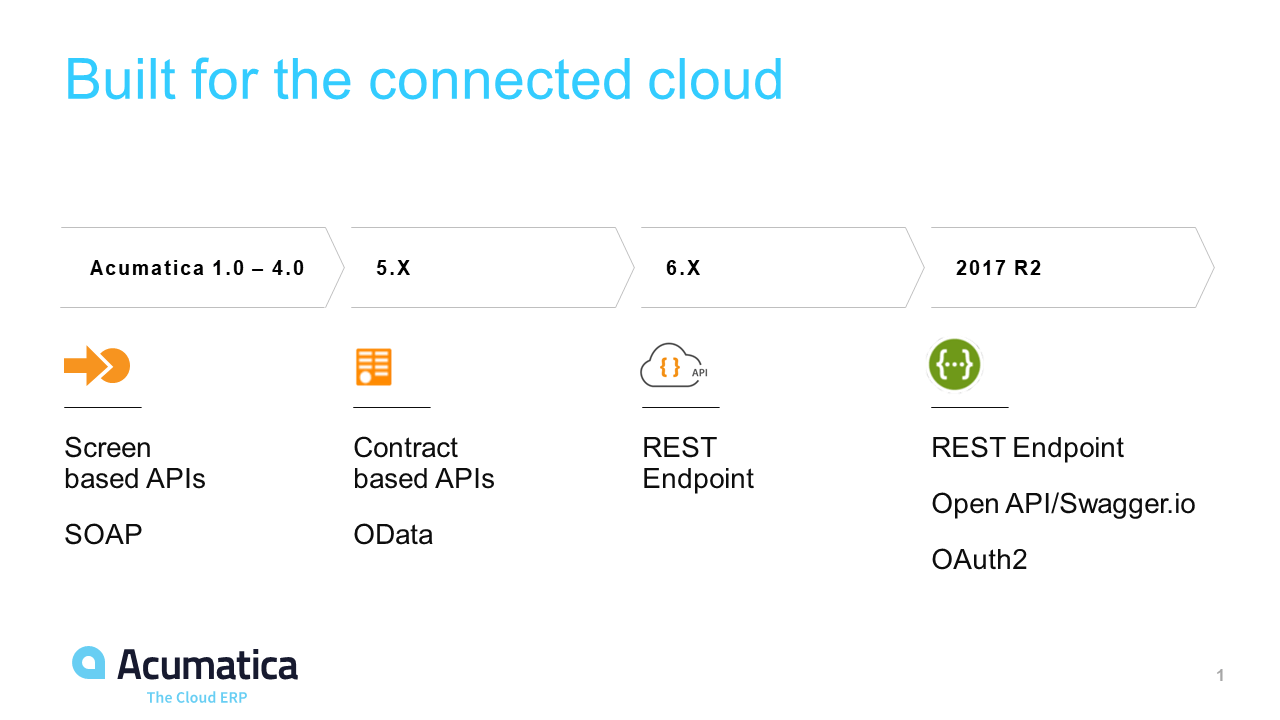 Built for the connected cloud

Acumatica 1.0 – 4.0

5.X

6.X

2017 R2

Screen based APIs

SOAP

Contract based APIs

OData

{ } API

REST Endpoint

{…}

REST Endpoint

Open API/Swagger.io

OAuth2

Acumatica
The Cloud ERP

1